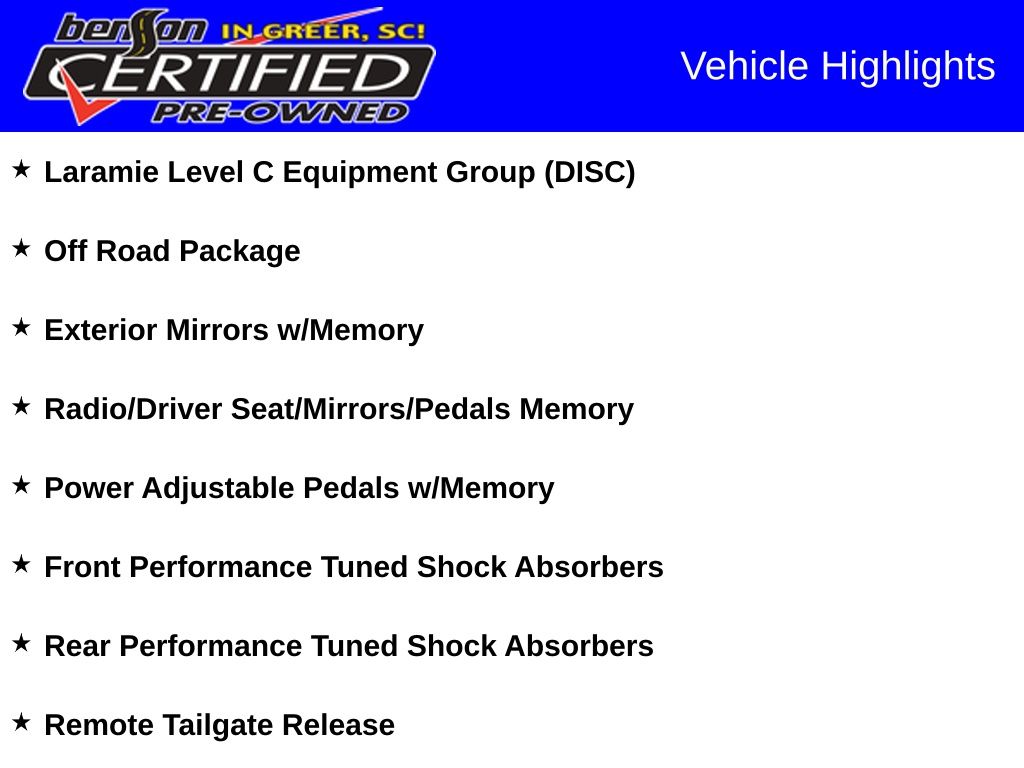 benson IN GREER, SC!
CERTIFIED
PRE-OWNED

Vehicle Highlights

★ Laramie Level C Equipment Group (DISC)

★ Off Road Package

★ Exterior Mirrors w/Memory

★ Radio/Driver Seat/Mirrors/Pedals Memory

★ Power Adjustable Pedals w/Memory

★ Front Performance Tuned Shock Absorbers

★ Rear Performance Tuned Shock Absorbers

★ Remote Tailgate Release